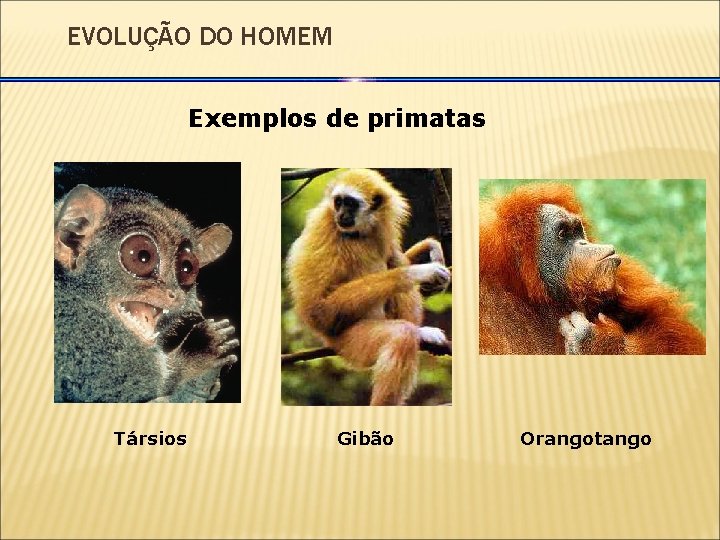 EVOLUÇÃO DO HOMEM

Exemplos de primatas

Társios

Gibão

Orangotango